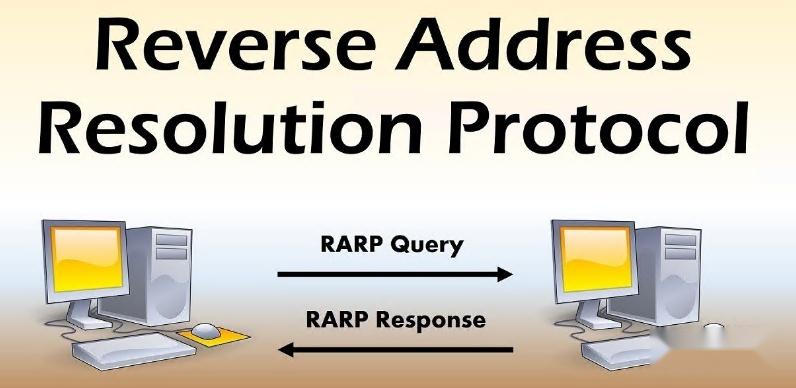 Reverse Address Resolution Protocol

RARP Query

RARP Response